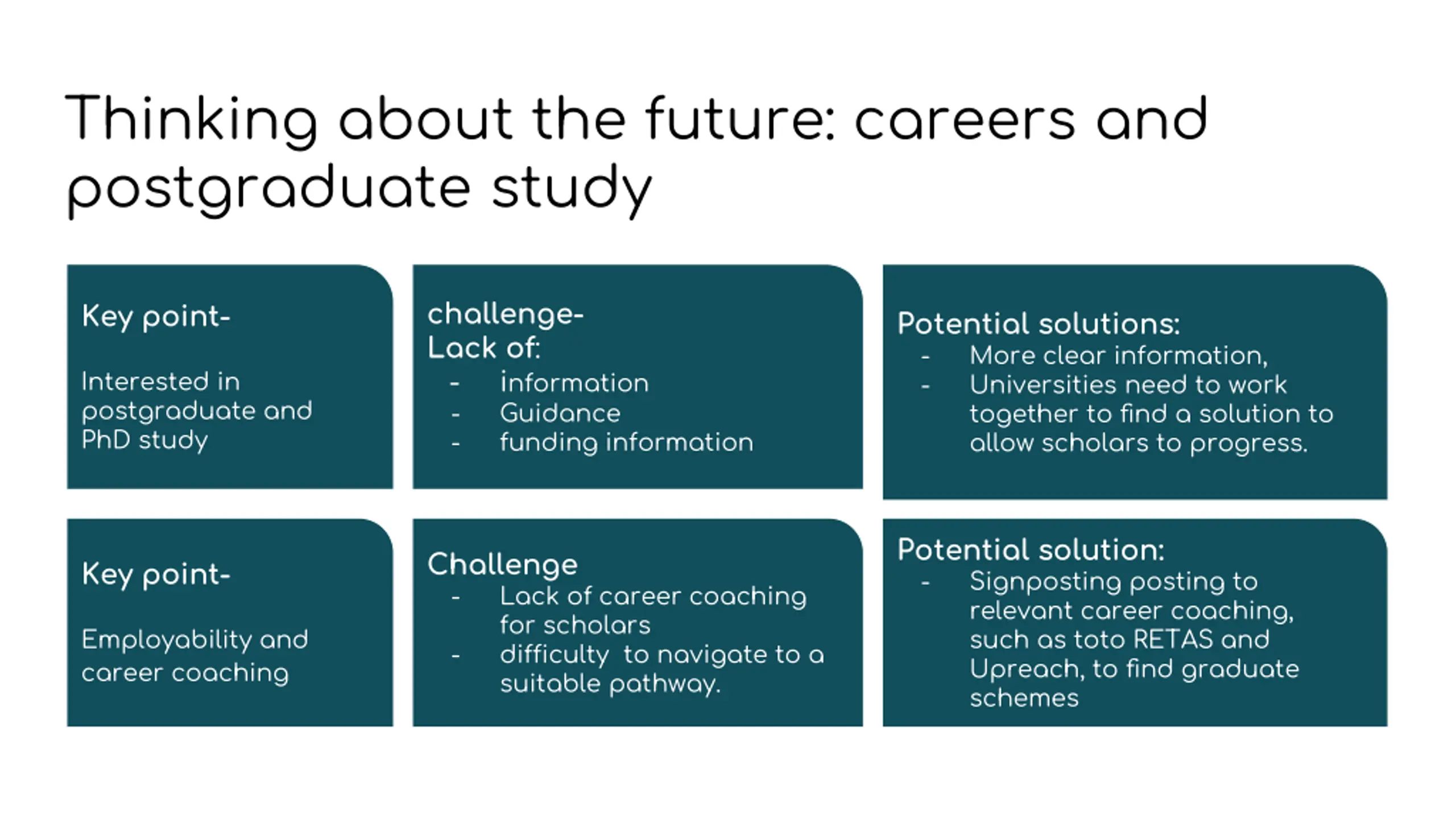 Thinking about the future: careers and postgraduate study

Key point-

Interested in postgraduate and PhD study

challenge-
Lack of:
- information
- Guidance
- funding information

Potential solutions:
- More clear information,
- Universities need to work together to find a solution to allow scholars to progress.

Key point-

Employability and career coaching

Challenge
- Lack of career coaching for scholars
- difficulty to navigate to a suitable pathway.

Potential solution:
- Signposting posting to relevant career coaching, such as toto RETAS and Upreach, to find graduate schemes